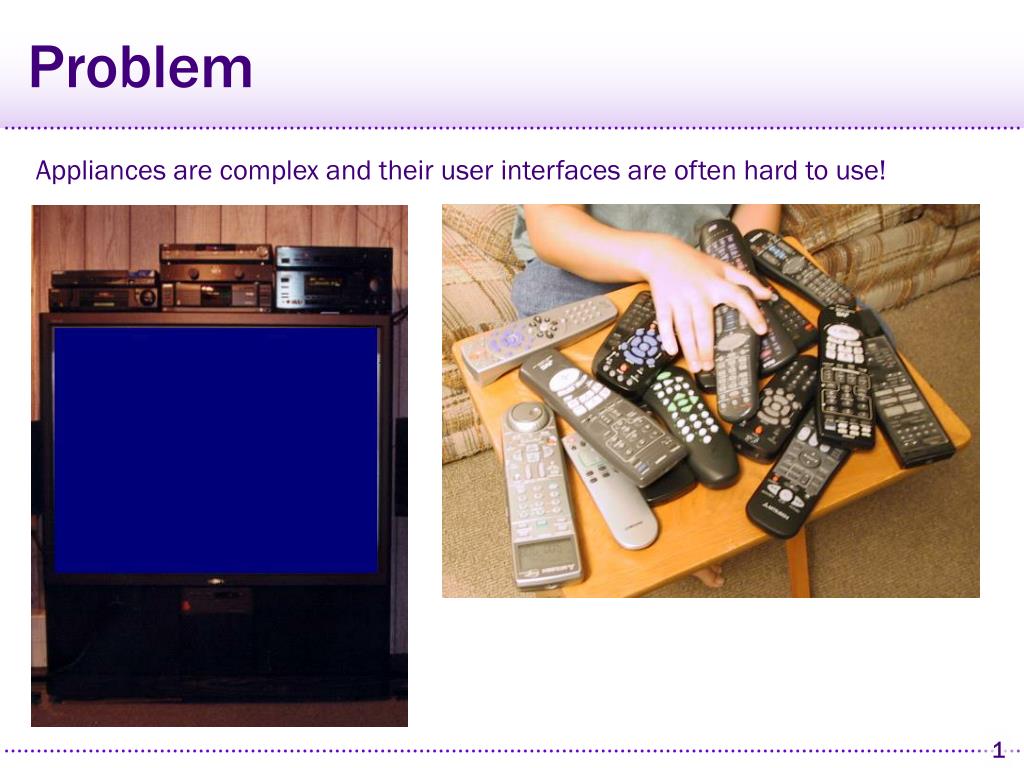 Problem

Appliances are complex and their user interfaces are often hard to use!

1